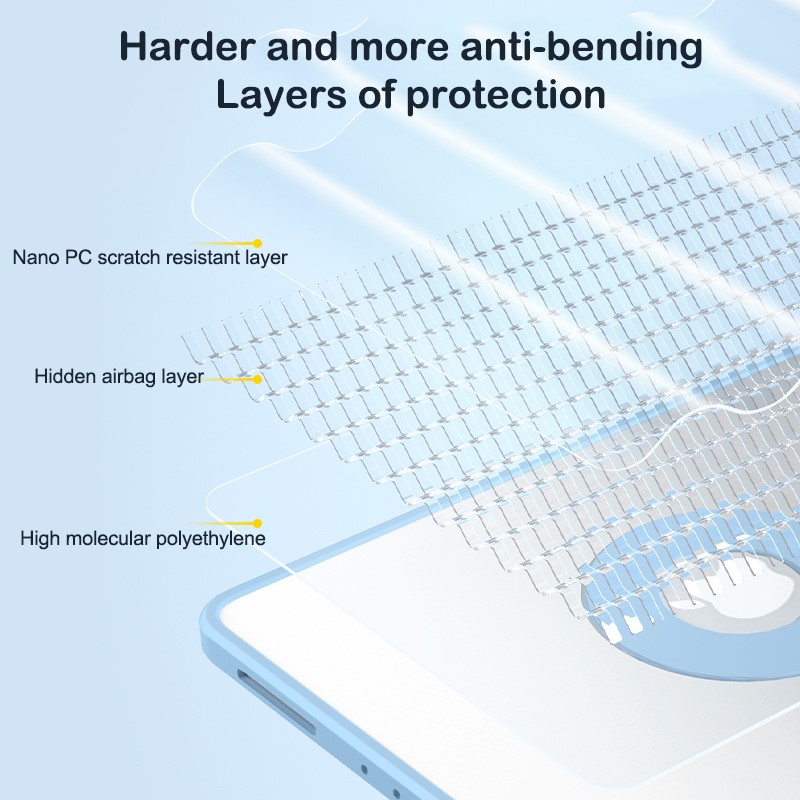 Harder and more anti-bending
Layers of protection

Nano PC scratch resistant layer

Hidden airbag layer

High molecular polyethylene